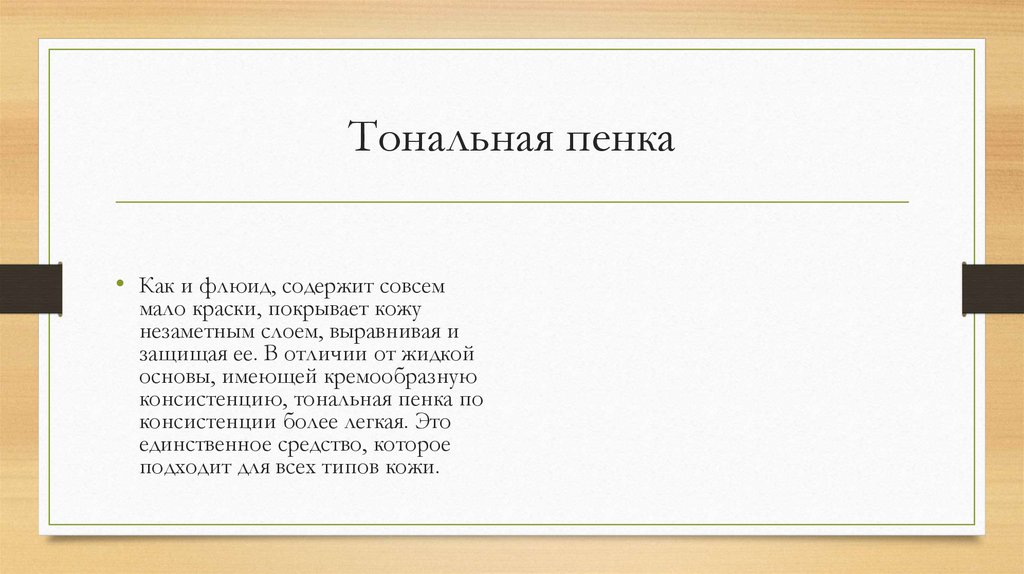 Тональная пенка

• Как и флюид, содержит совсем мало краски, покрывает кожу незаметным слоем, выравнивая и защищая ее. В отличии от жидкой основы, имеющей кремообразную консистенцию, тональная пенка по консистенции более легкая. Это единственное средство, которое подходит для всех типов кожи.